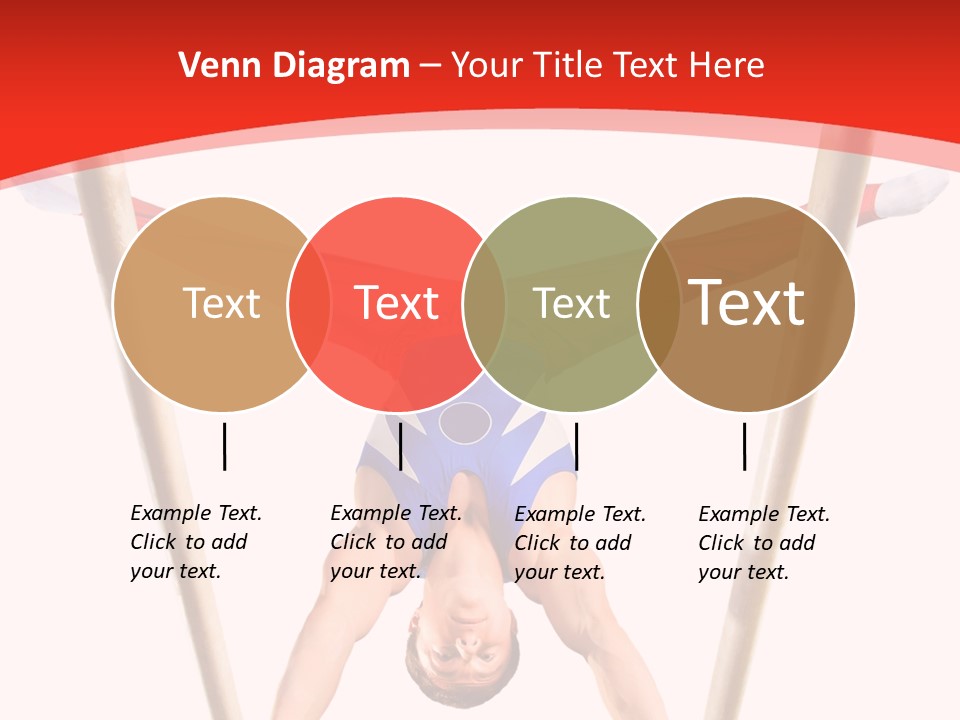 Venn Diagram – Your Title Text Here

Text

Text

Text

Text

Example Text. Click to add your text.

Example Text. Click to add your text.

Example Text. Click to add your text.

Example Text. Click to add your text.